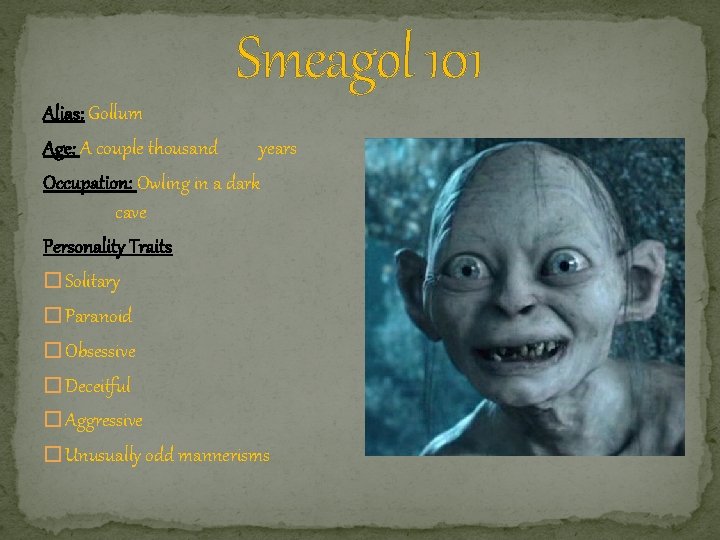 Smeagol 101

Alias: Gollum

Age: A couple thousand years

Occupation: Owling in a dark cave

Personality Traits

☐ Solitary

☐ Paranoid

☐ Obsessive

☐ Deceitful

☐ Aggressive

☐ Unusually odd mannerisms